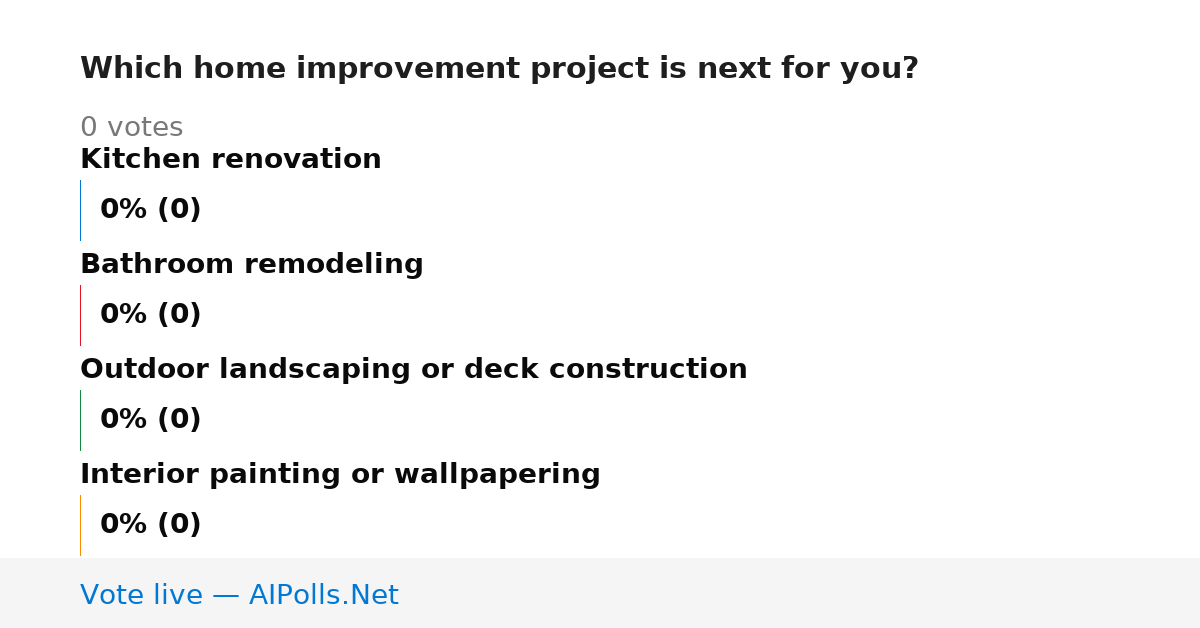 Which home improvement project is next for you?

0 votes

Kitchen renovation

0% (0)

Bathroom remodeling

0% (0)

Outdoor landscaping or deck construction

0% (0)

Interior painting or wallpapering

0% (0)

Vote live — AIPolls.Net